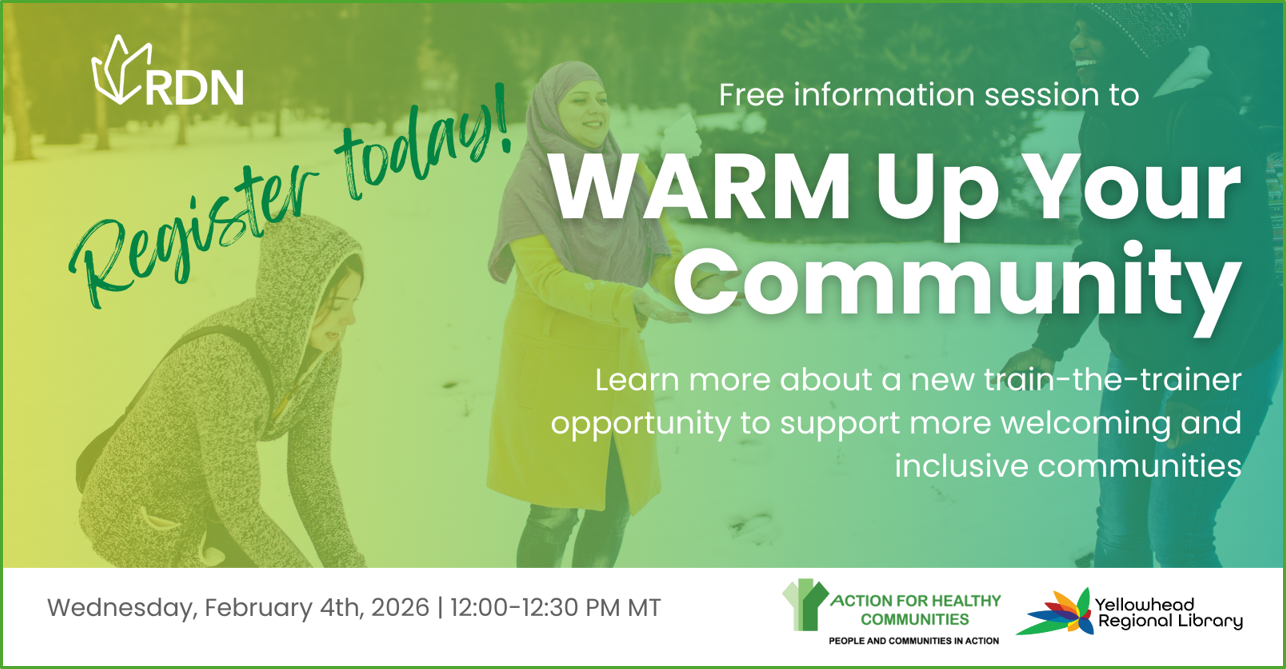 RDN

Register today!

Free information session to

WARM Up Your Community

Learn more about a new train-the-trainer opportunity to support more welcoming and inclusive communities

Wednesday, February 4th, 2026 | 12:00-12:30 PM MT

ACTION FOR HEALTHY COMMUNITIES
PEOPLE AND COMMUNITIES IN ACTION

Yellowhead Regional Library